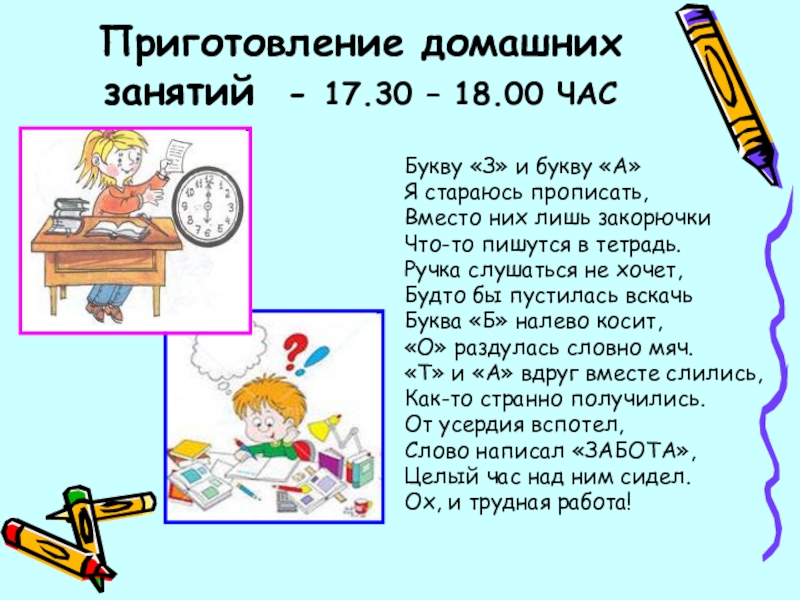 Приготовление домашних занятий - 17.30 – 18.00 ЧАС

Букву «З» и букву «А»
Я стараюсь прописать,
Вместо них лишь закорючки
Что-то пишутся в тетрадь.
Ручка слушаться не хочет,
Будто бы пустилась вскачь
Буква «Б» налево косит,
«О» раздулась словно мяч.
«Т» и «А» вдруг вместе слились,
Как-то странно получились.
От усердия вспотел,
Слово написал «ЗАБОТА»,
Целый час над ним сидел.
Ох, и трудная работа!